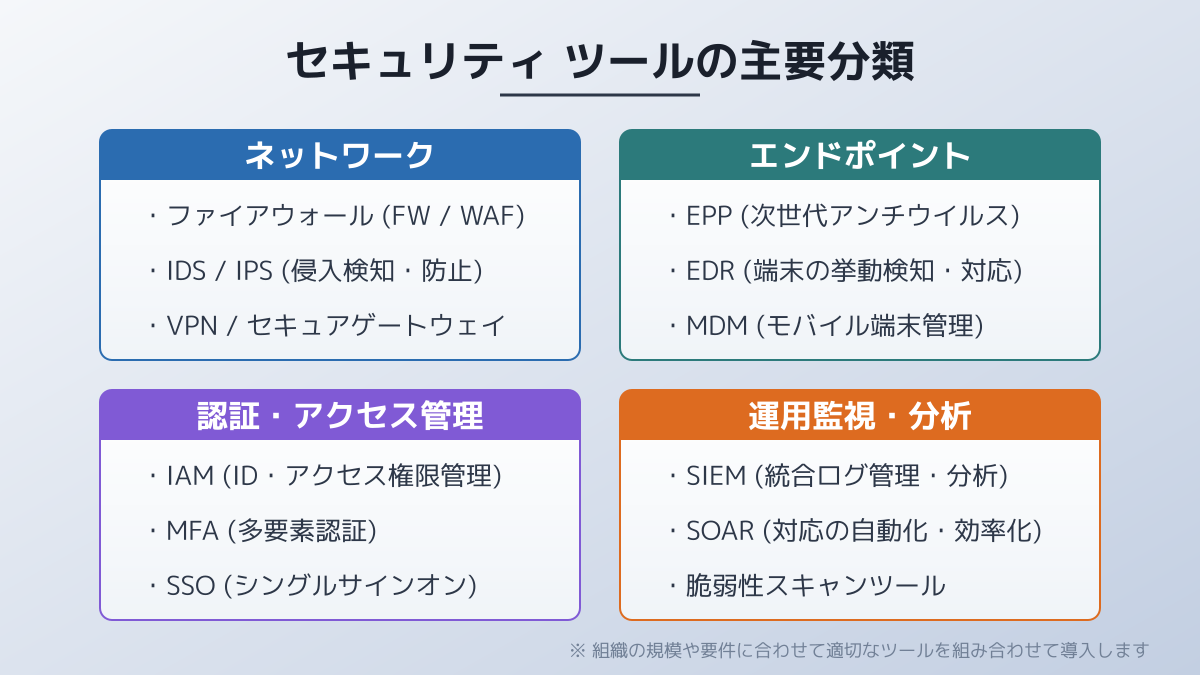 セキュリティ ツールの主要分類

ネットワーク
・ファイアウォール (FW / WAF)
・IDS / IPS (侵入検知・防止)
・VPN / セキュアゲートウェイ

エンドポイント
・EPP (次世代アンチウイルス)
・EDR (端末の挙動検知・対応)
・MDM (モバイル端末管理)

認証・アクセス管理
・IAM (ID・アクセス権限管理)
・MFA (多要素認証)
・SSO (シングルサインオン)

運用監視・分析
・SIEM (統合ログ管理・分析)
・SOAR (対応の自動化・効率化)
・脆弱性スキャンツール

※ 組織の規模や要件に合わせて適切なツールを組み合わせて導入します